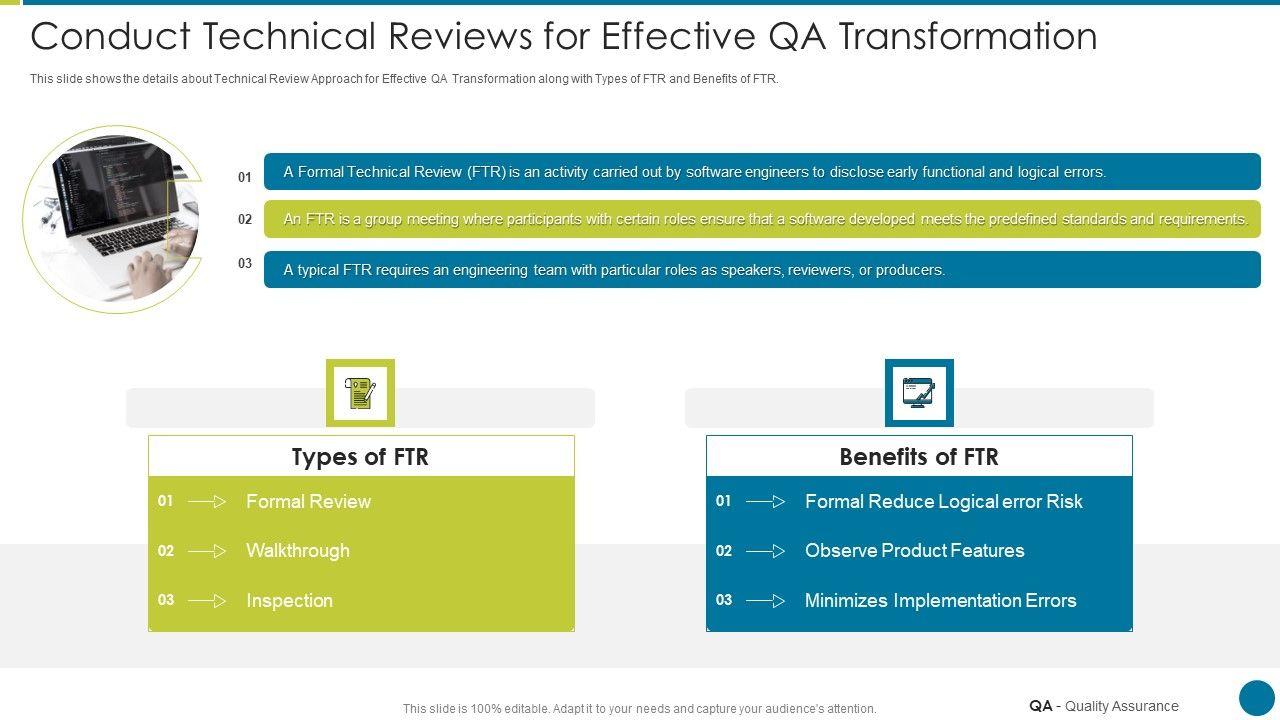 Conduct Technical Reviews for Effective QA Transformation

This slide shows the details about Technical Review Approach for Effective QA Transformation along with Types of FTR and Benefits of FTR.

01 A Formal Technical Review (FTR) is an activity carried out by software engineers to disclose early functional and logical errors.

02 An FTR is a group meeting where participants with certain roles ensure that a software developed meets the predefined standards and requirements.

03 A typical FTR requires an engineering team with particular roles as speakers, reviewers, or producers.

Types of FTR

01 Formal Review

02 Walkthrough

03 Inspection

Benefits of FTR

01 Formal Reduce Logical error Risk

02 Observe Product Features

03 Minimizes Implementation Errors

This slide is 100% editable. Adapt it to your needs and capture your audience's attention.

QA - Quality Assurance